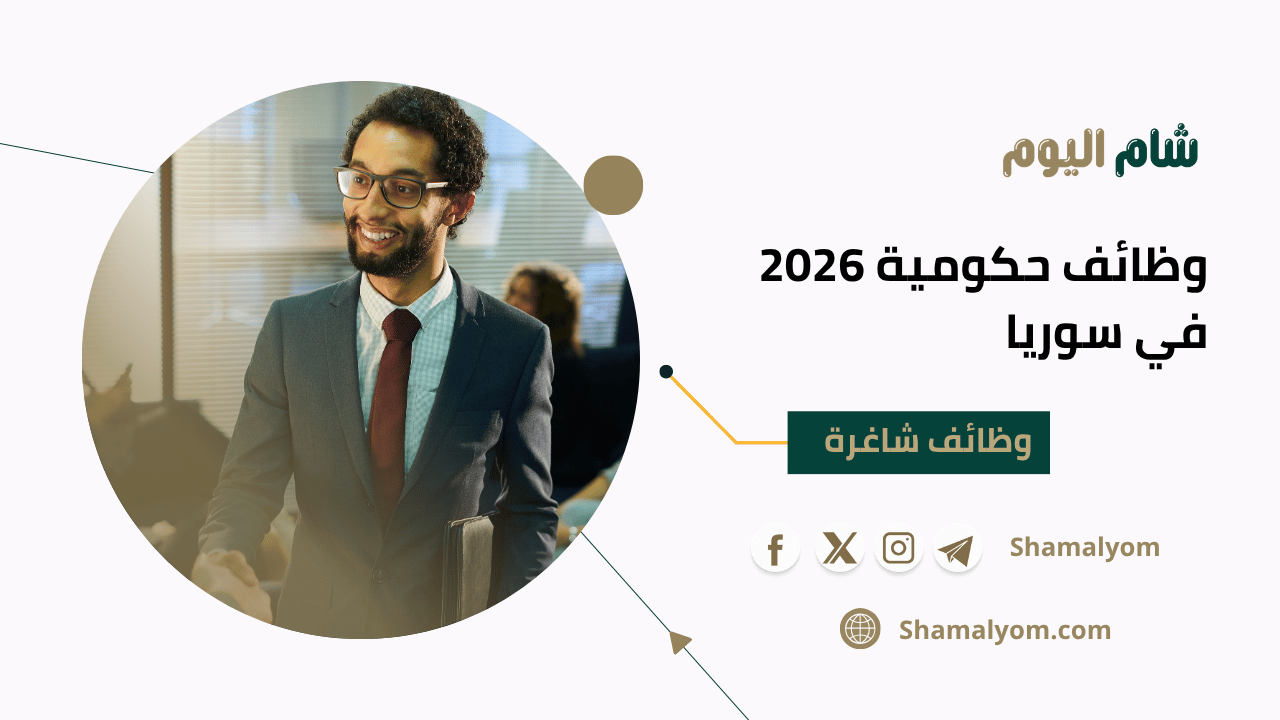 شام اليوم

وظائف حكومية 2026 في سوريا

وظائف شاغرة

Shamalyom

Shamalyom.com